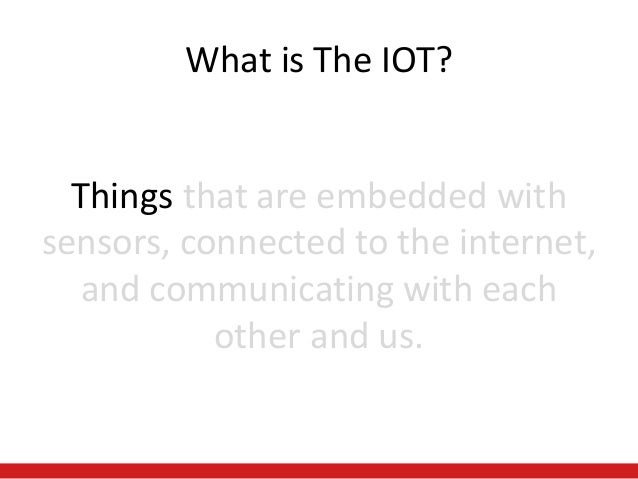 What is The IOT?

Things that are embedded with sensors, connected to the internet, and communicating with each other and us.